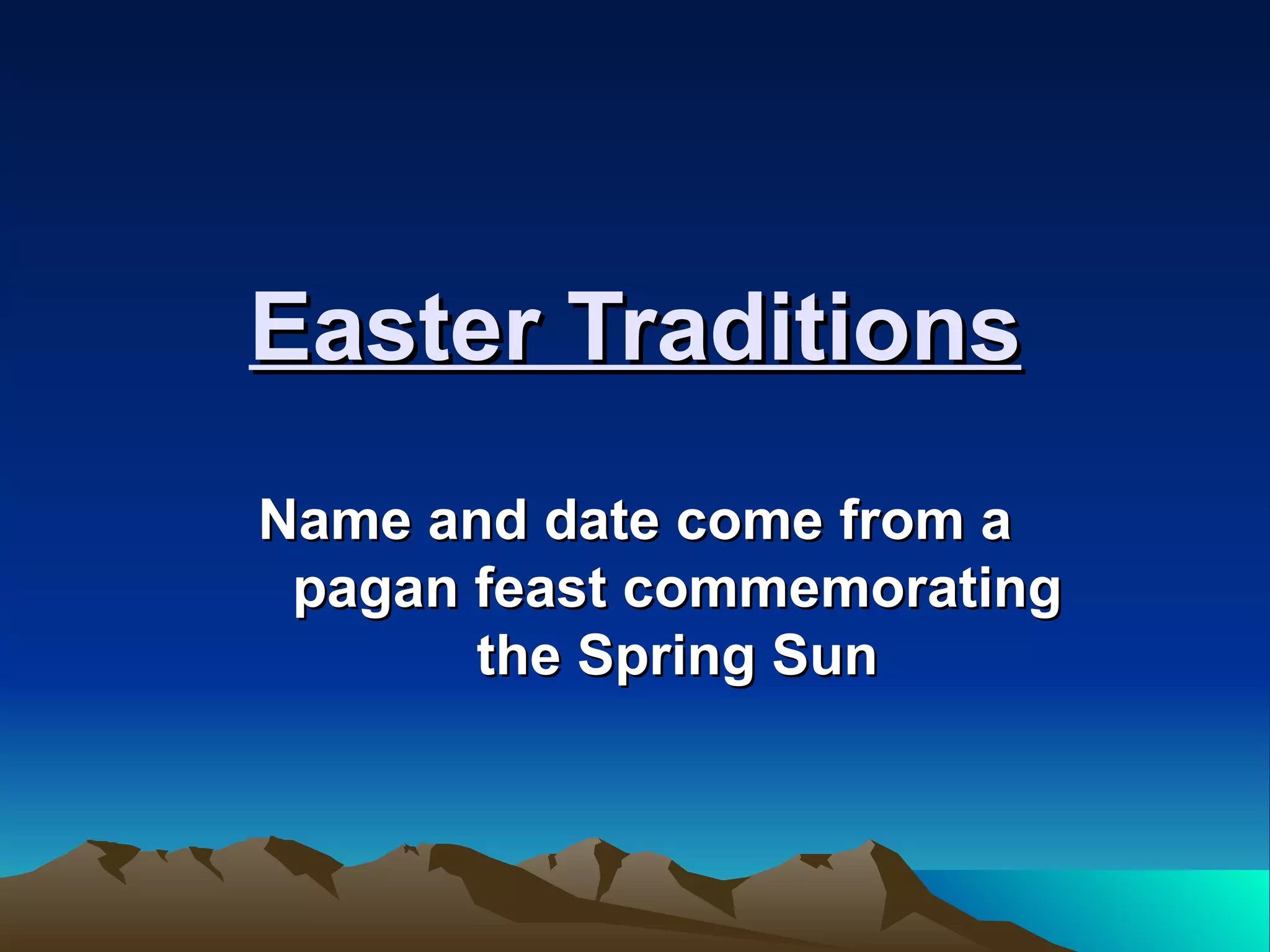 Easter Traditions

Name and date come from a pagan feast commemorating the Spring Sun